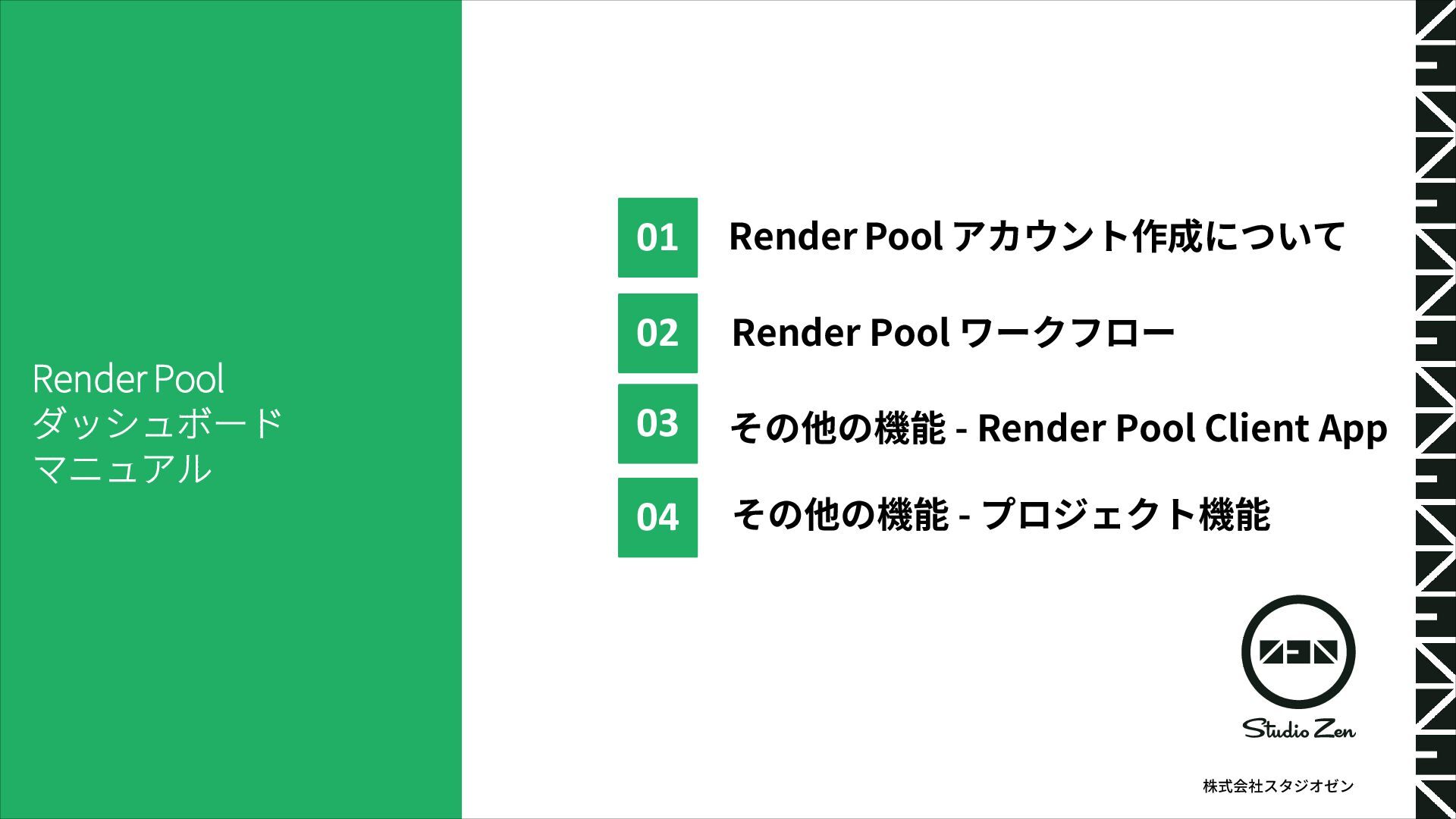 Render Pool
ダッシュボード
マニュアル

01 Render Pool アカウント作成について

02 Render Pool ワークフロー

03 その他の機能 - Render Pool Client App

04 その他の機能 - プロジェクト機能

Studio Zen

株式会社スタジオゼン